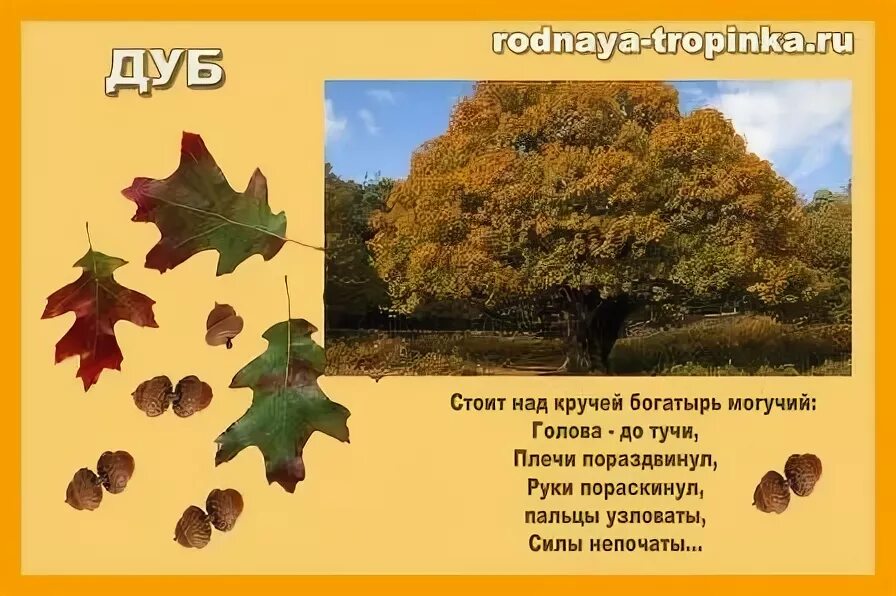 ДУБ

rodnaya-tropinka.ru

Стоит над кручей богатырь могучий:
Голова - до тучи,
Плечи пораздвинул,
Руки пораскинул,
пальцы узловаты,
Силы непочаты...